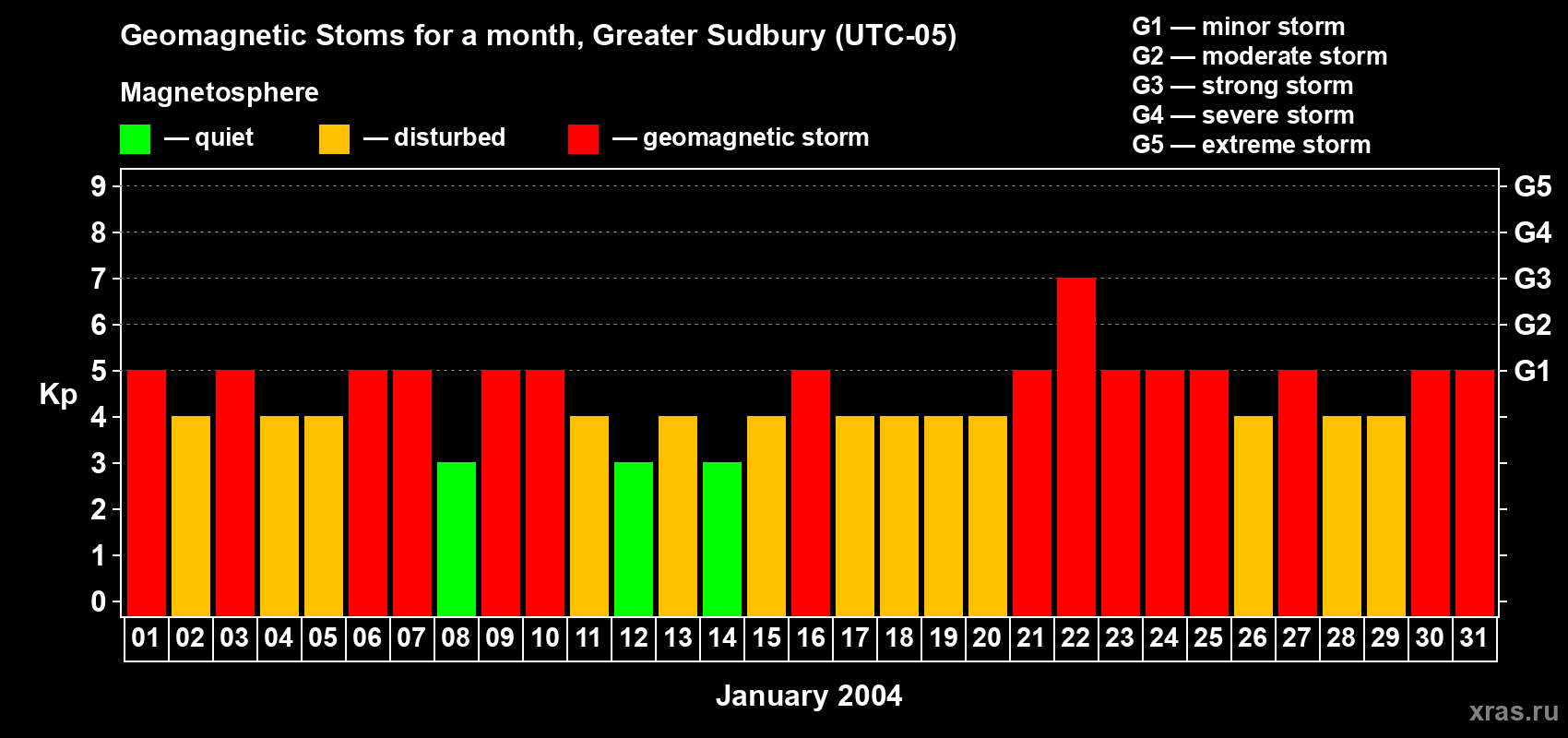 Geomagnetic Stoms for a month, Greater Sudbury (UTC-05)

Magnetosphere

— quiet — disturbed — geomagnetic storm

G1 — minor storm
G2 — moderate storm
G3 — strong storm
G4 — severe storm
G5 — extreme storm

Kp

9
8
7
6
5
4
3
2
1
0

G5
G4
G3
G2
G1

01 02 03 04 05 06 07 08 09 10 11 12 13 14 15 16 17 18 19 20 21 22 23 24 25 26 27 28 29 30 31

January 2004

xras.ru